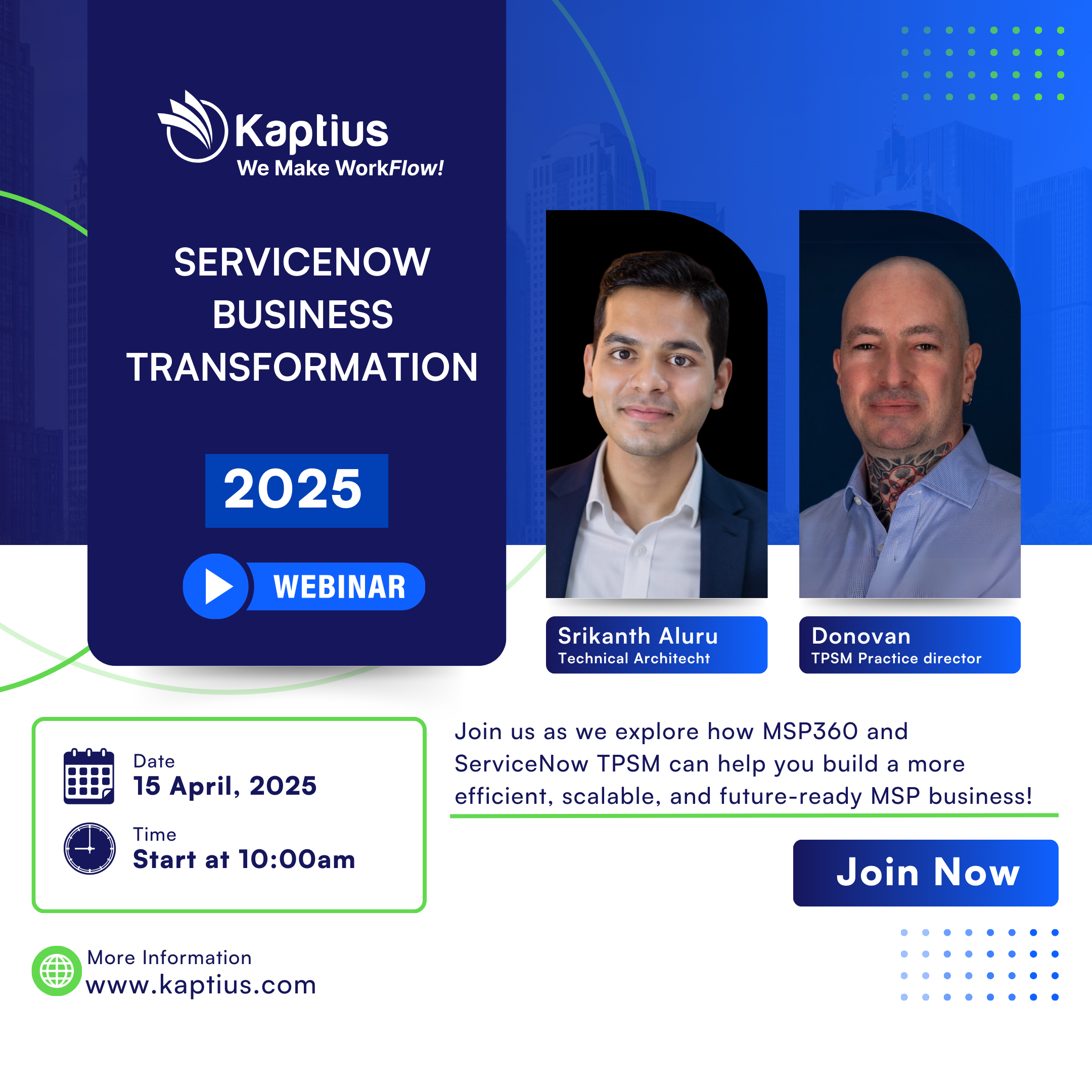 Kaptius
We Make WorkFlow!

SERVICENOW BUSINESS TRANSFORMATION

2025

WEBINAR

Srikanth Aluru
Technical Architecht

Donovan
TPSM Practice director

Date
15 April, 2025

Time
Start at 10:00am

Join us as we explore how MSP360 and ServiceNow TPSM can help you build a more efficient, scalable, and future-ready MSP business!

Join Now

More Information
www.kaptius.com